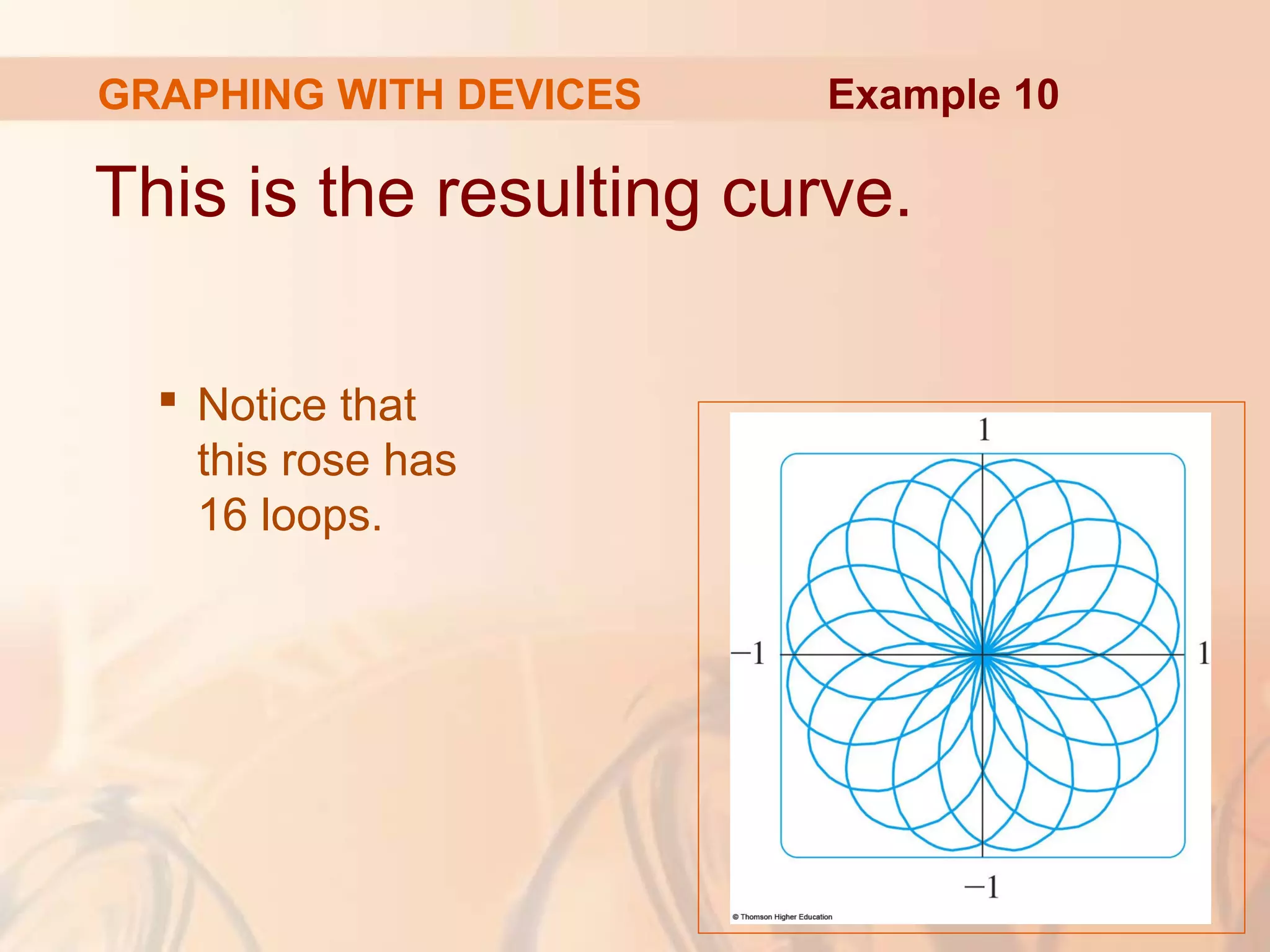 GRAPHING WITH DEVICES

Example 10

This is the resulting curve.

▪ Notice that this rose has 16 loops.

1

−1

1

−1

© Thomson Higher Education